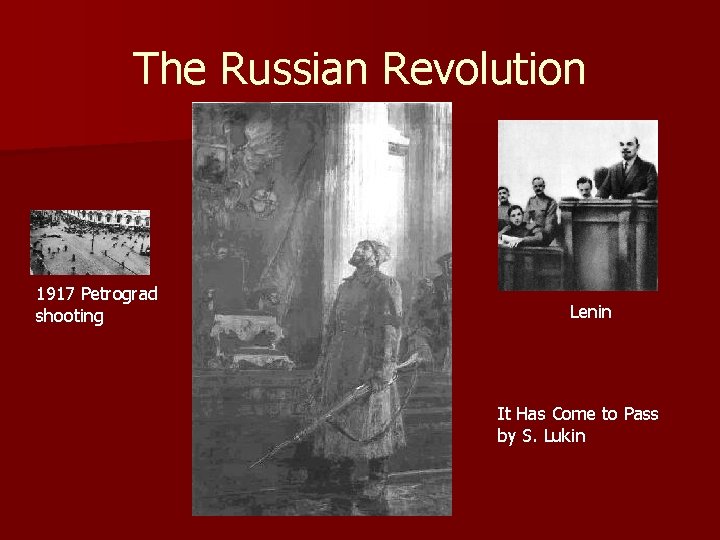 The Russian Revolution

1917 Petrograd shooting

Lenin

It Has Come to Pass by S. Lukin